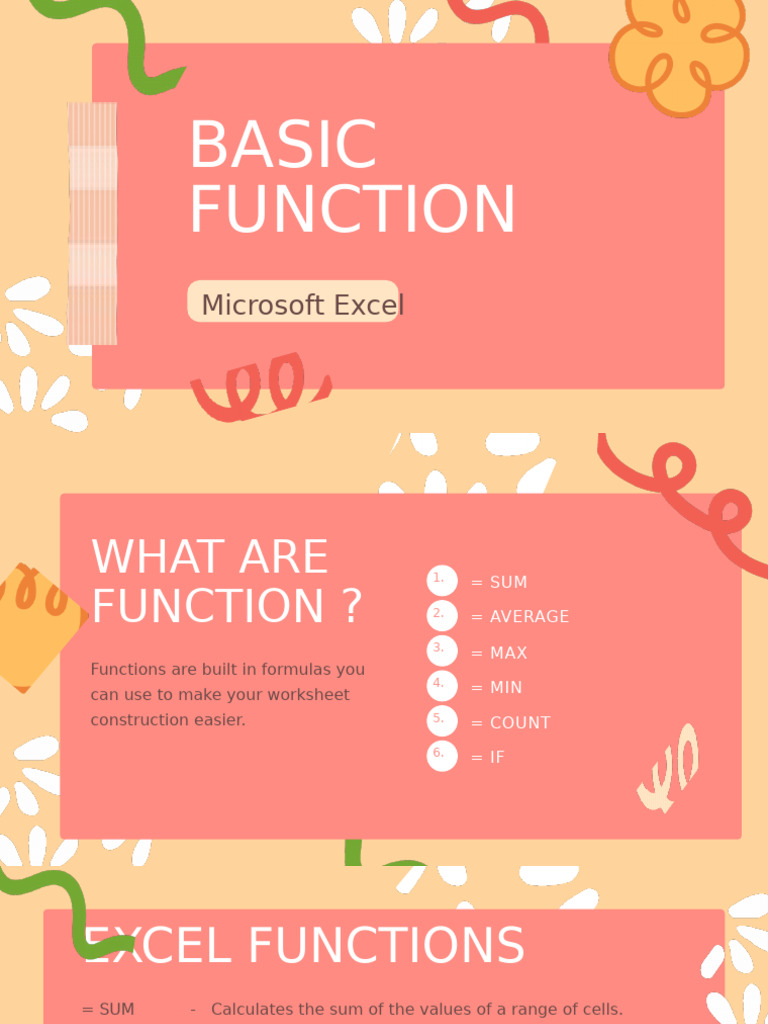 BASIC FUNCTION

Microsoft Excel

WHAT ARE FUNCTION ?

Functions are built in formulas you can use to make your worksheet construction easier.

1. = SUM
2. = AVERAGE
3. = MAX
4. = MIN
5. = COUNT
6. = IF

EXCEL FUNCTIONS

= SUM - Calculates the sum of the values of a range of cells.